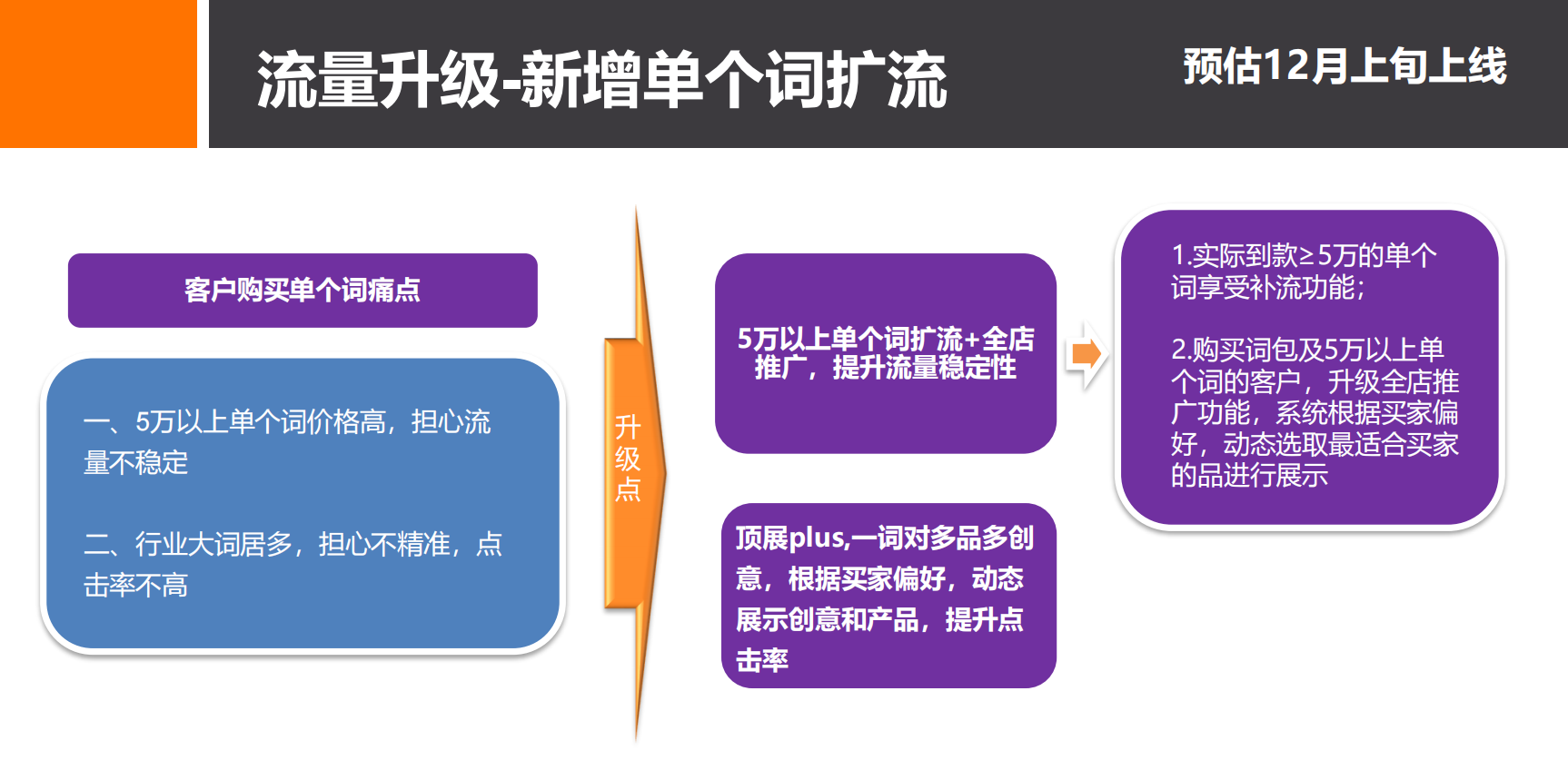 流量升级-新增单个词扩流

预估12月上旬上线

客户购买单个词痛点

一、5万以上单个词价格高，担心流量不稳定

二、行业大词居多，担心不精准，点击率不高

升级点

5万以上单个词扩流+全店推广，提升流量稳定性

顶展plus,一词对多品多创意，根据买家偏好，动态展示创意和产品，提升点击率

1.实际到款≥5万的单个词享受补流功能；

2.购买词包及5万以上单个词的客户，升级全店推广功能，系统根据买家偏好，动态选取最适合买家的品进行展示